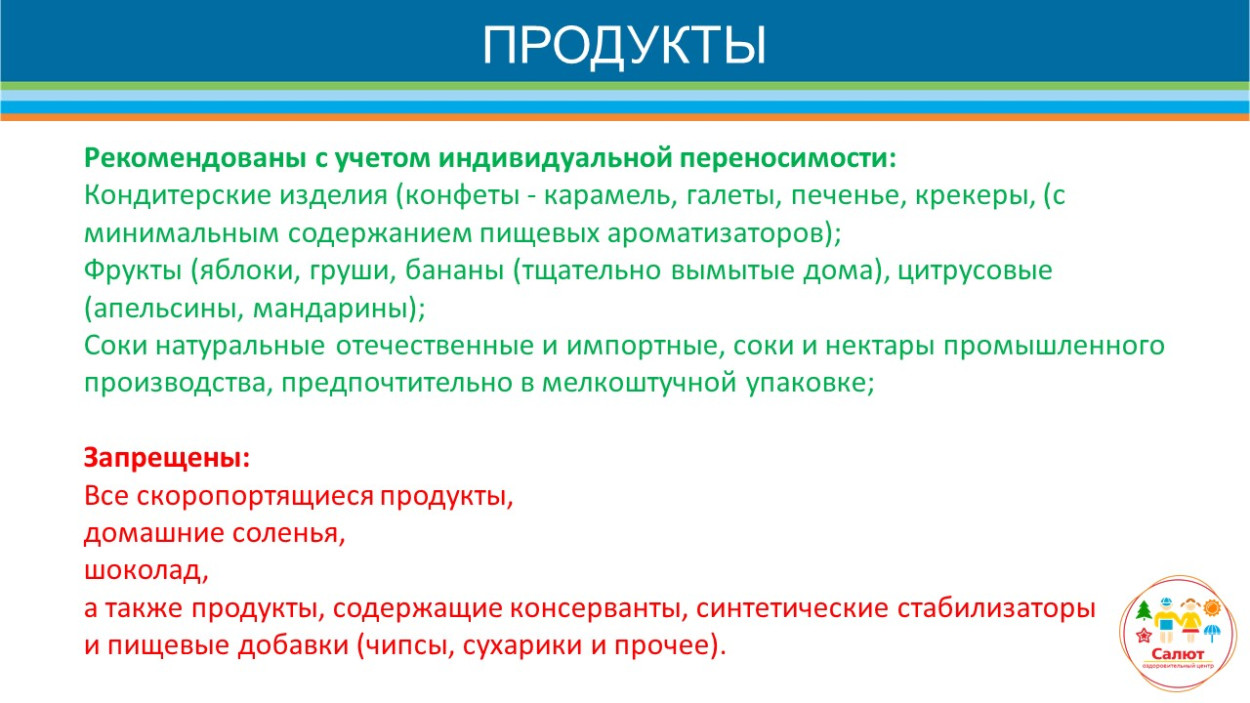 ПРОДУКТЫ

Рекомендованы с учетом индивидуальной переносимости:
Кондитерские изделия (конфеты - карамель, галеты, печенье, крекеры, (с минимальным содержанием пищевых ароматизаторов);
Фрукты (яблоки, груши, бананы (тщательно вымытые дома), цитрусовые (апельсины, мандарины);
Соки натуральные отечественные и импортные, соки и нектары промышленного производства, предпочтительно в мелкоштучной упаковке;

Запрещены:
Все скоропортящиеся продукты,
домашние соленья,
шоколад,
а также продукты, содержащие консерванты, синтетические стабилизаторы и пищевые добавки (чипсы, сухарики и прочее).

Салют
оздоровительный центр